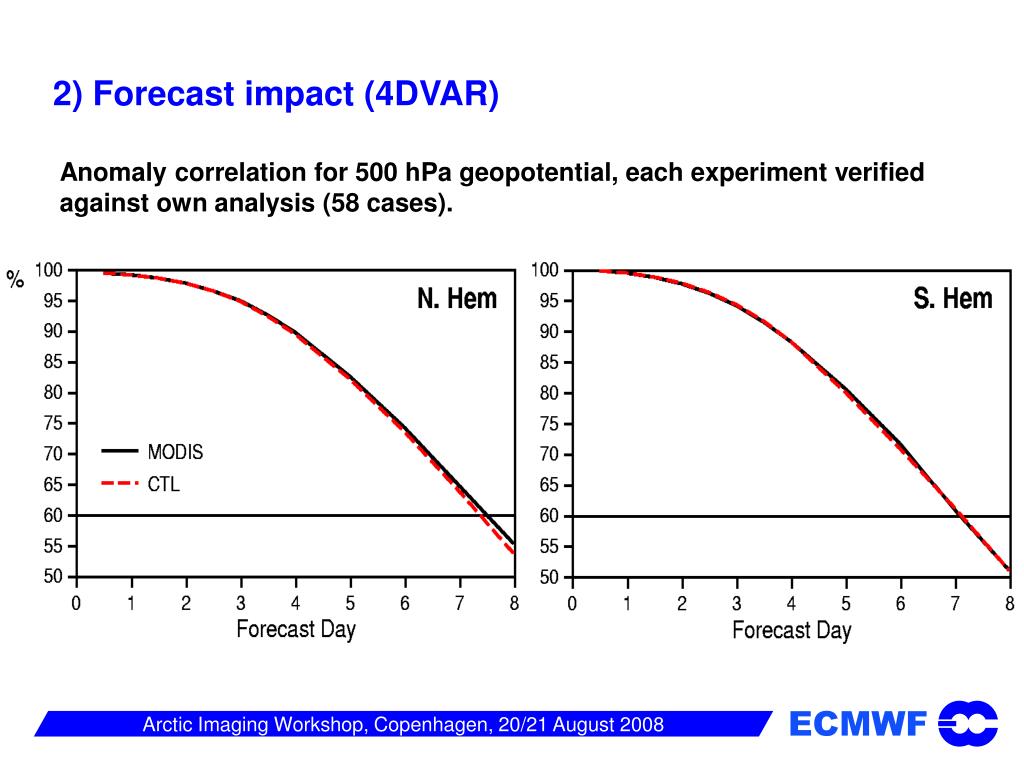 2) Forecast impact (4DVAR)

Anomaly correlation for 500 hPa geopotential, each experiment verified against own analysis (58 cases).

%

100
95
90
85
80
75
70
65
60
55
50

N. Hem

MODIS
CTL

0 1 2 3 4 5 6 7 8
Forecast Day

100
95
90
85
80
75
70
65
60
55
50

S. Hem

0 1 2 3 4 5 6 7 8
Forecast Day

Arctic Imaging Workshop, Copenhagen, 20/21 August 2008

ECMWF